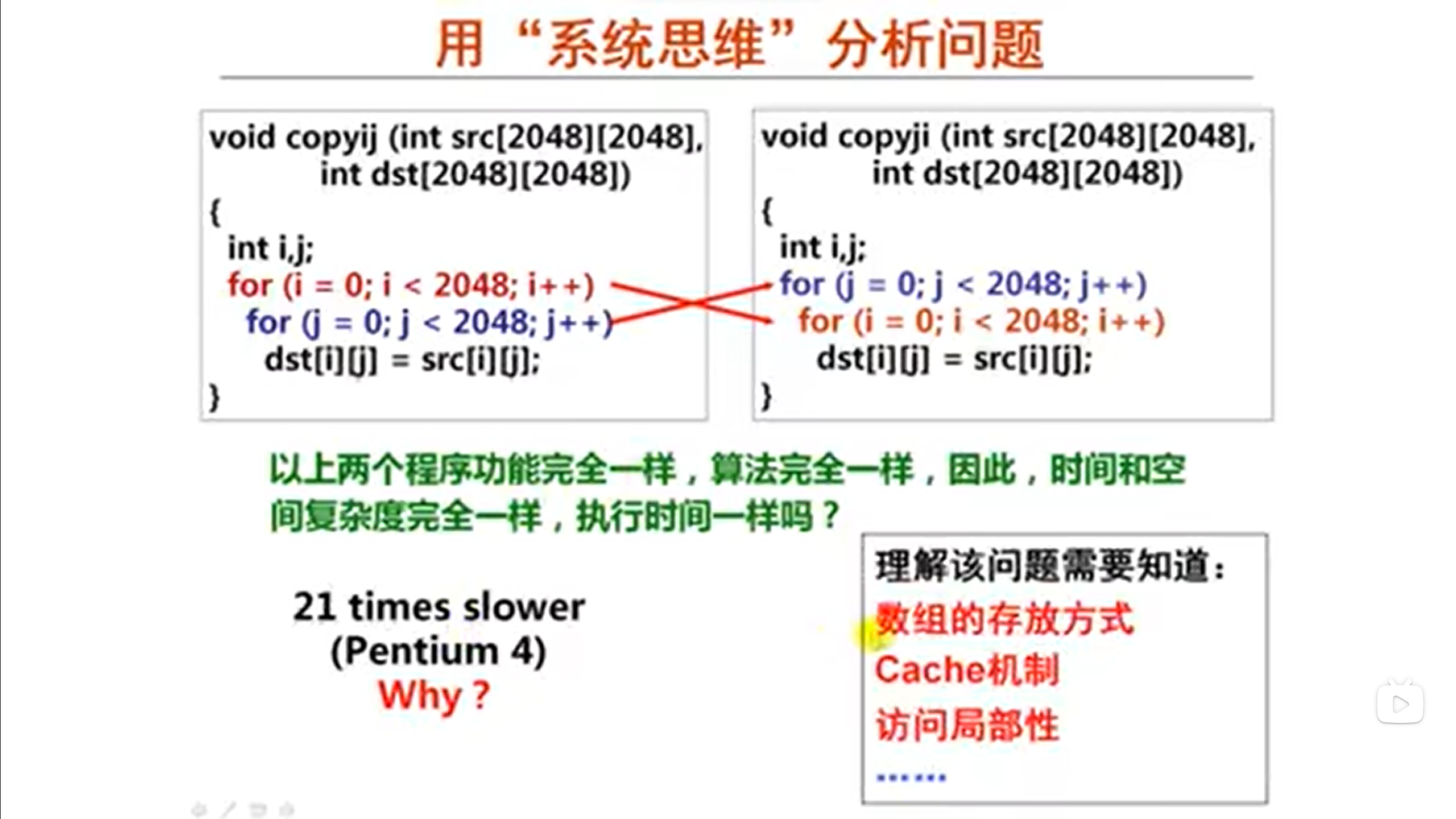 用“系统思维”分析问题

void copyij (int src[2048][2048],
int dst[2048][2048])
{
int i,j;
for (i = 0; i < 2048; i++)
for (j = 0; j < 2048; j++)
dst[i][j] = src[i][j];
}

void copyji (int src[2048][2048],
int dst[2048][2048])
{
int i,j;
for (j = 0; j < 2048; j++)
for (i = 0; i < 2048; i++)
dst[i][j] = src[i][j];
}

以上两个程序功能完全一样，算法完全一样，因此，时间和空间复杂度完全一样，执行时间一样吗？

21 times slower
(Pentium 4)
Why ?

理解该问题需要知道：
数组的存放方式
Cache机制
访问局部性
……